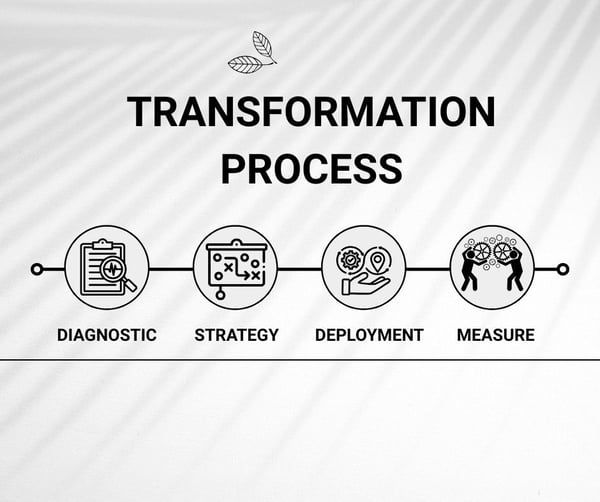 TRANSFORMATION PROCESS

DIAGNOSTIC

STRATEGY

DEPLOYMENT

MEASURE